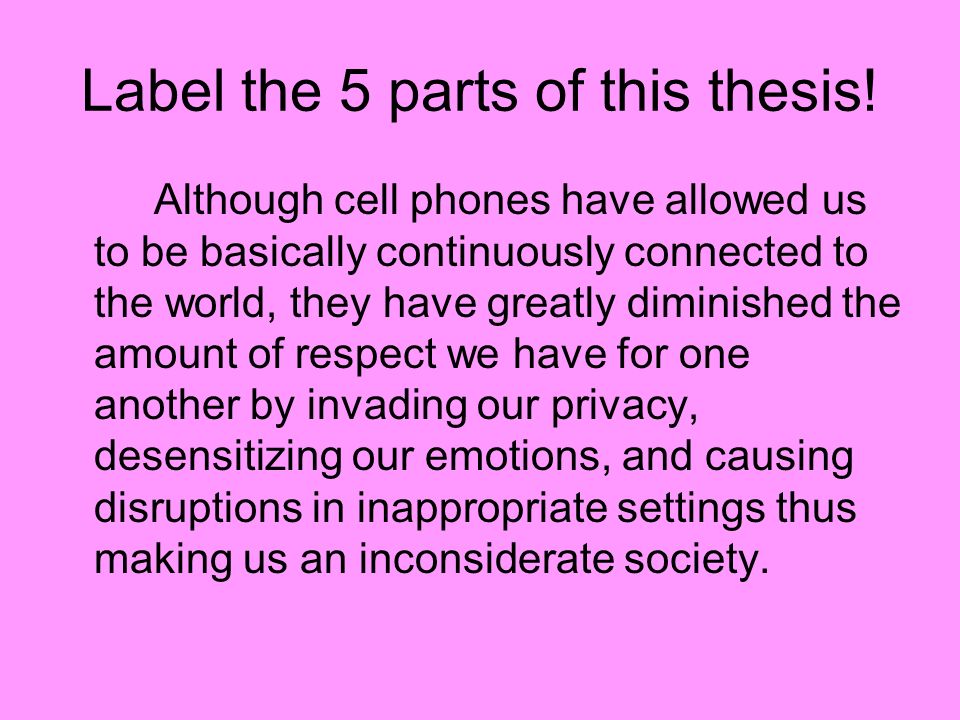 Label the 5 parts of this thesis!

Although cell phones have allowed us to be basically continuously connected to the world, they have greatly diminished the amount of respect we have for one another by invading our privacy, desensitizing our emotions, and causing disruptions in inappropriate settings thus making us an inconsiderate society.